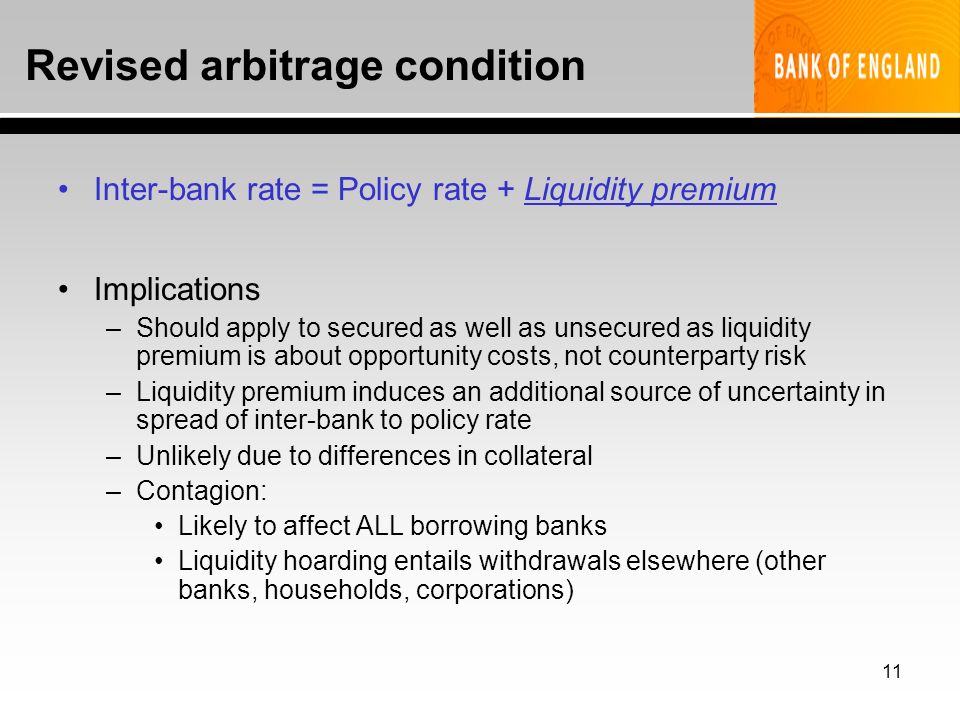 Revised arbitrage condition

BANK OF ENGLAND

• Inter-bank rate = Policy rate + Liquidity premium

• Implications
– Should apply to secured as well as unsecured as liquidity premium is about opportunity costs, not counterparty risk
– Liquidity premium induces an additional source of uncertainty in spread of inter-bank to policy rate
– Unlikely due to differences in collateral
– Contagion:
• Likely to affect ALL borrowing banks
• Liquidity hoarding entails withdrawals elsewhere (other banks, households, corporations)

11